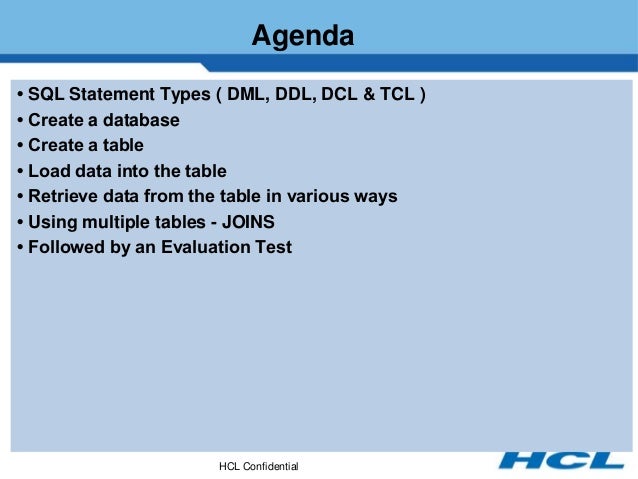 Agenda

• SQL Statement Types ( DML, DDL, DCL & TCL )
• Create a database
• Create a table
• Load data into the table
• Retrieve data from the table in various ways
• Using multiple tables - JOINS
• Followed by an Evaluation Test

HCL Confidential

HCL